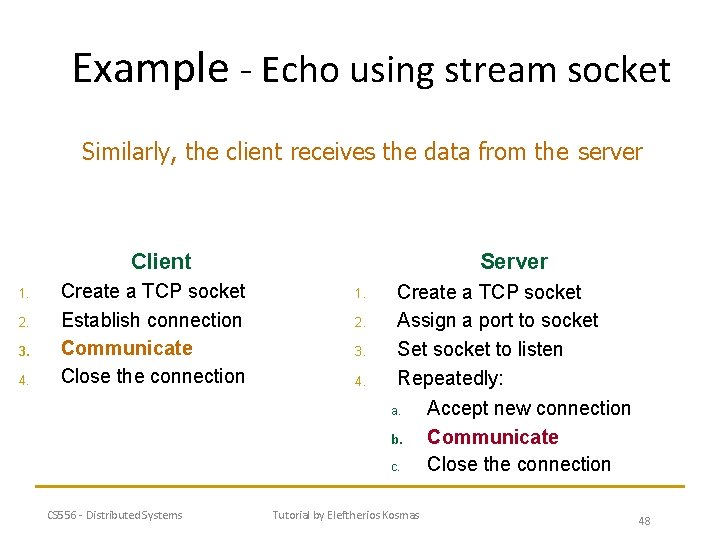 Example - Echo using stream socket

Similarly, the client receives the data from the server

Client
1. Create a TCP socket
2. Establish connection
3. Communicate
4. Close the connection

Server
1. Create a TCP socket
2. Assign a port to socket
3. Set socket to listen
4. Repeatedly:
a. Accept new connection
b. Communicate
c. Close the connection

CS556 - Distributed Systems Tutorial by Eleftherios Kosmas 48